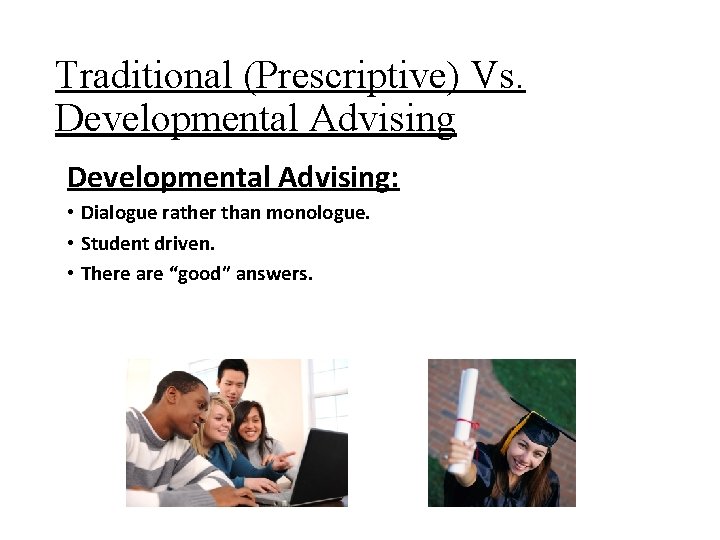 Traditional (Prescriptive) Vs. Developmental Advising

Developmental Advising:

• Dialogue rather than monologue.
• Student driven.
• There are “good” answers.